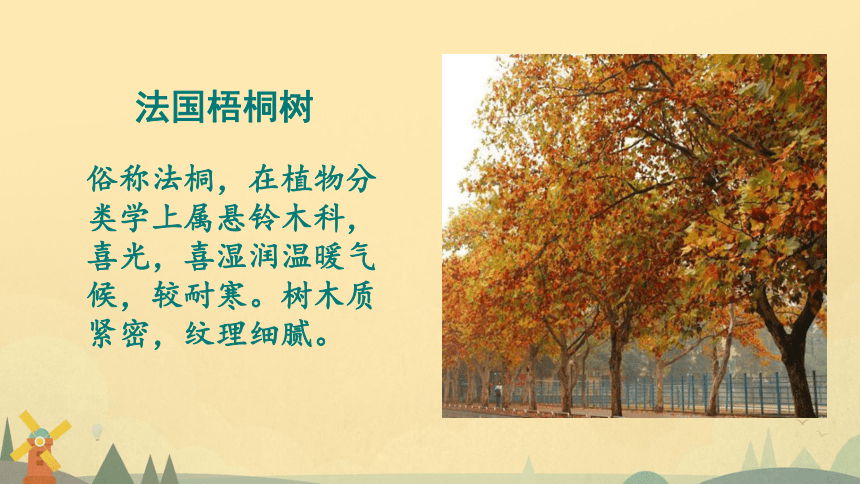 法国梧桐树

俗称法桐，在植物分类学上属悬铃木科，喜光，喜湿润温暖气候，较耐寒。树木质紧密，纹理细腻。